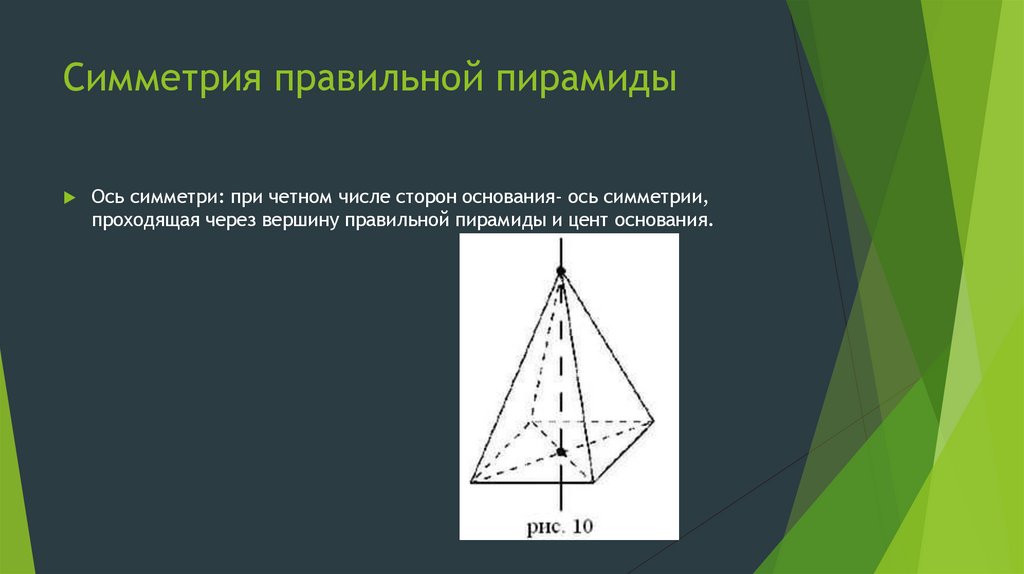 Симметрия правильной пирамиды

Ось симметри: при четном числе сторон основания- ось симметрии, проходящая через вершину правильной пирамиды и цент основания.

рис. 10